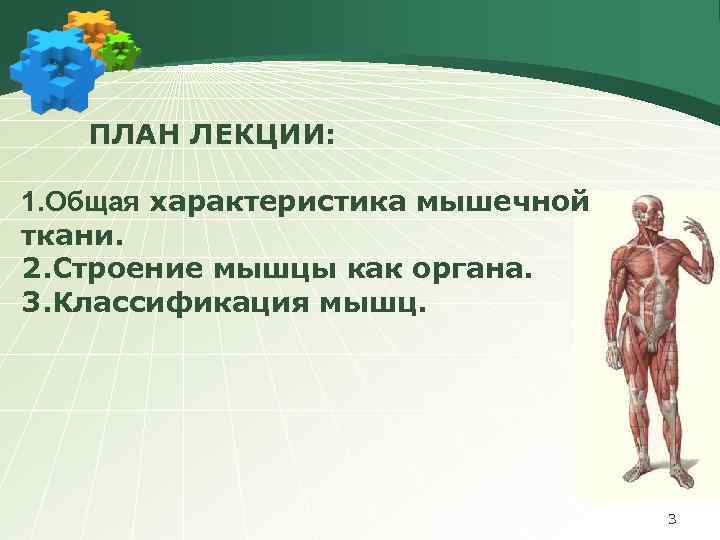 ПЛАН ЛЕКЦИИ:

1.Общая характеристика мышечной ткани.
2.Строение мышцы как органа.
3.Классификация мышц.

3